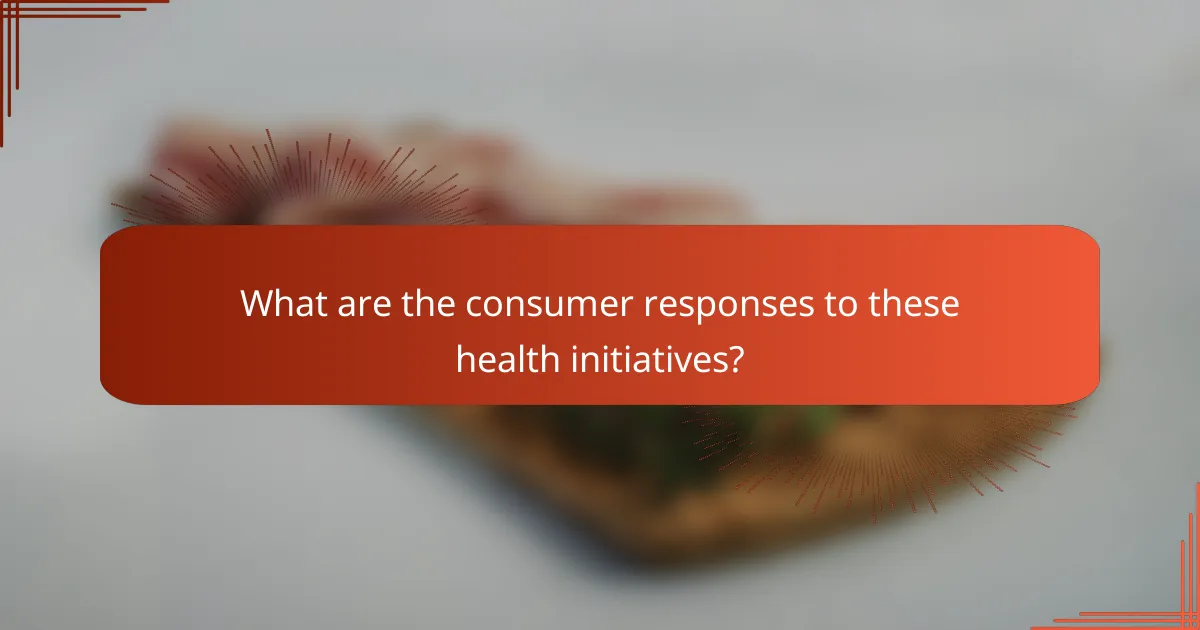 What are the consumer responses to these health initiatives?